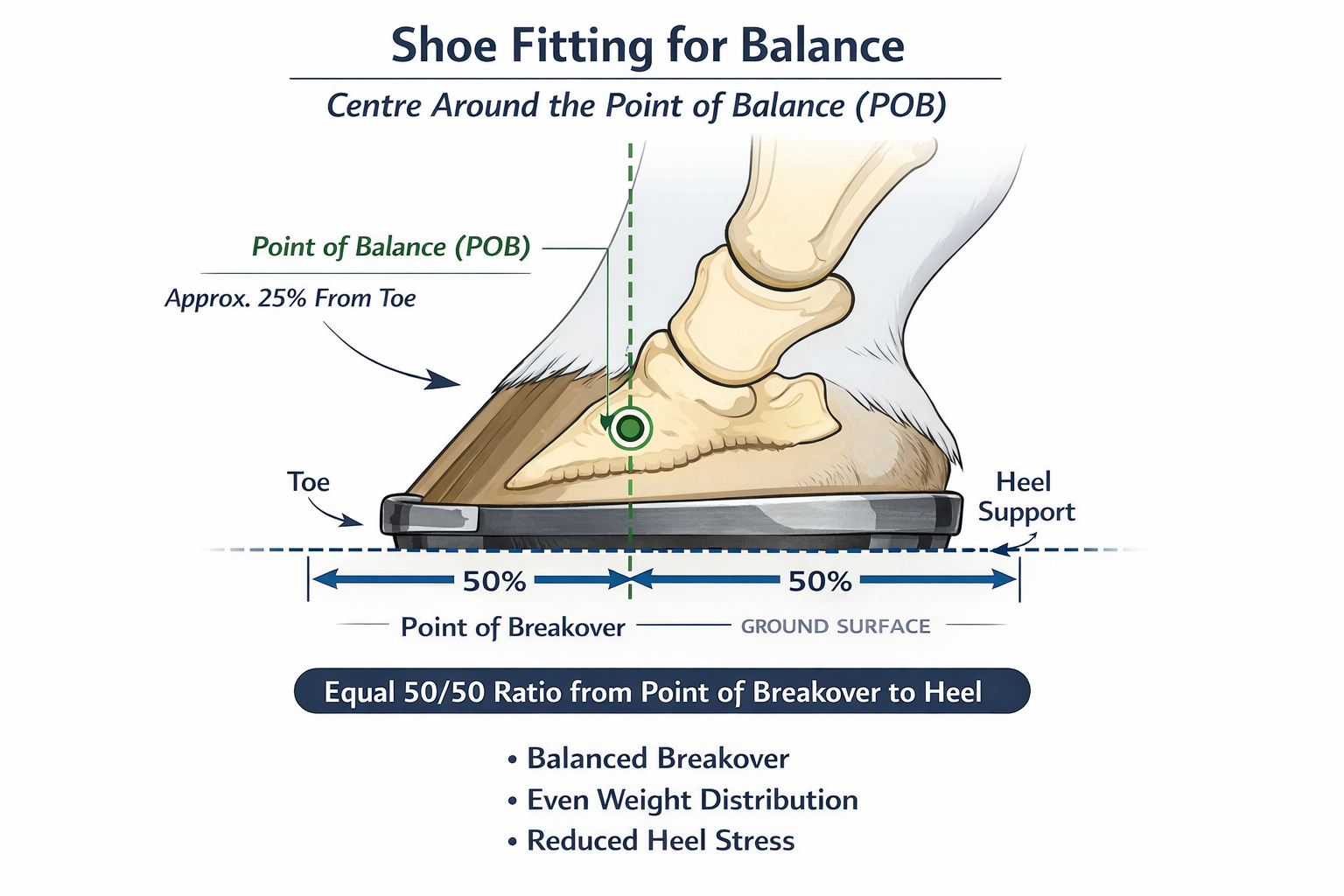 Shoe Fitting for Balance

Centre Around the Point of Balance (POB)

Point of Balance (POB)

Approx. 25% From Toe

Toe

Heel Support

50%

50%

Point of Breakover

GROUND SURFACE

Equal 50/50 Ratio from Point of Breakover to Heel

• Balanced Breakover
• Even Weight Distribution
• Reduced Heel Stress